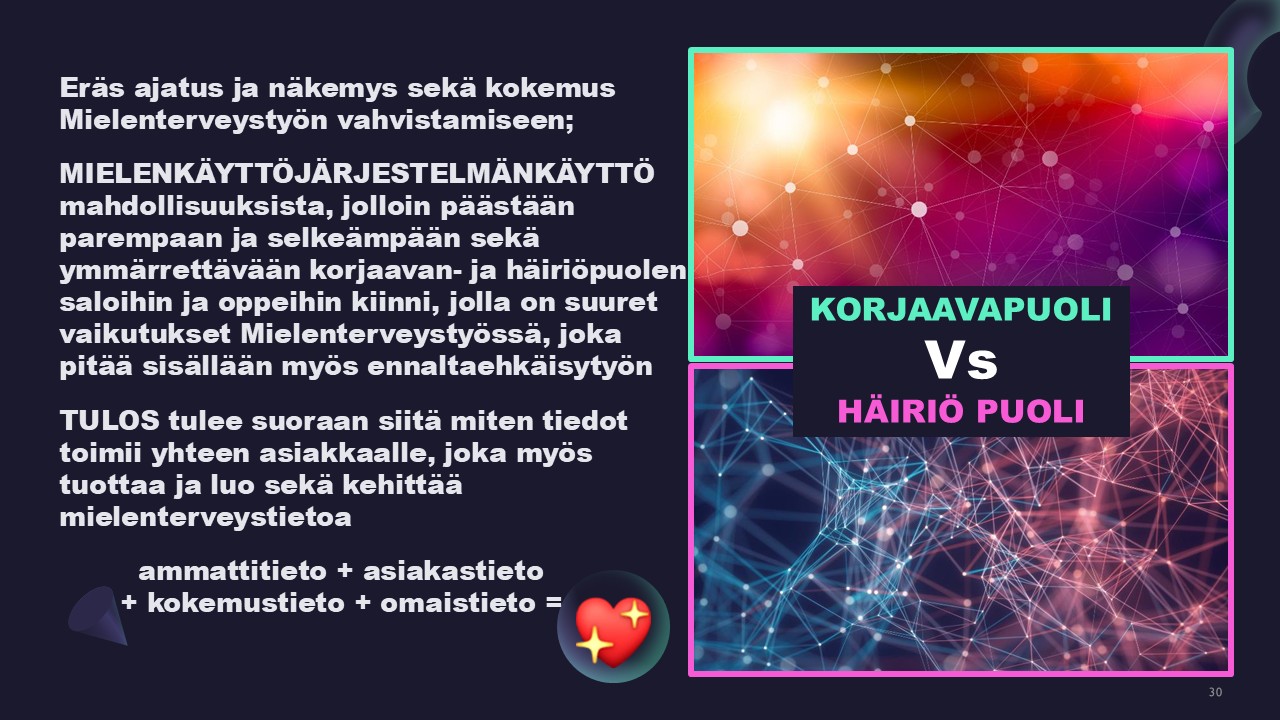 Eräs ajatus ja näkemys sekä kokemus Mielenterveystyön vahvistamiseen;

MIELENKÄYTTÖJÄRJESTELMÄNKÄYTTÖ mahdollisuuksista, jolloin päästään parempaan ja selkeämpään sekä ymmärrettävään korjaavan- ja häiriöpuolen saloihin ja oppeihin kiinni, jolla on suuret vaikutukset Mielenterveystyössä, joka pitää sisällään myös ennaltaehkäisytyön

TULOS tulee suoraan siitä miten tiedot toimii yhteen asiakkaalle, joka myös tuottaa ja luo sekä kehittää mielenterveystietoa

ammattitieto + asiakastieto + kokemustieto + omaistieto =

KORJAAVAPUOLI
Vs
HÄIRIÖ PUOLI

30